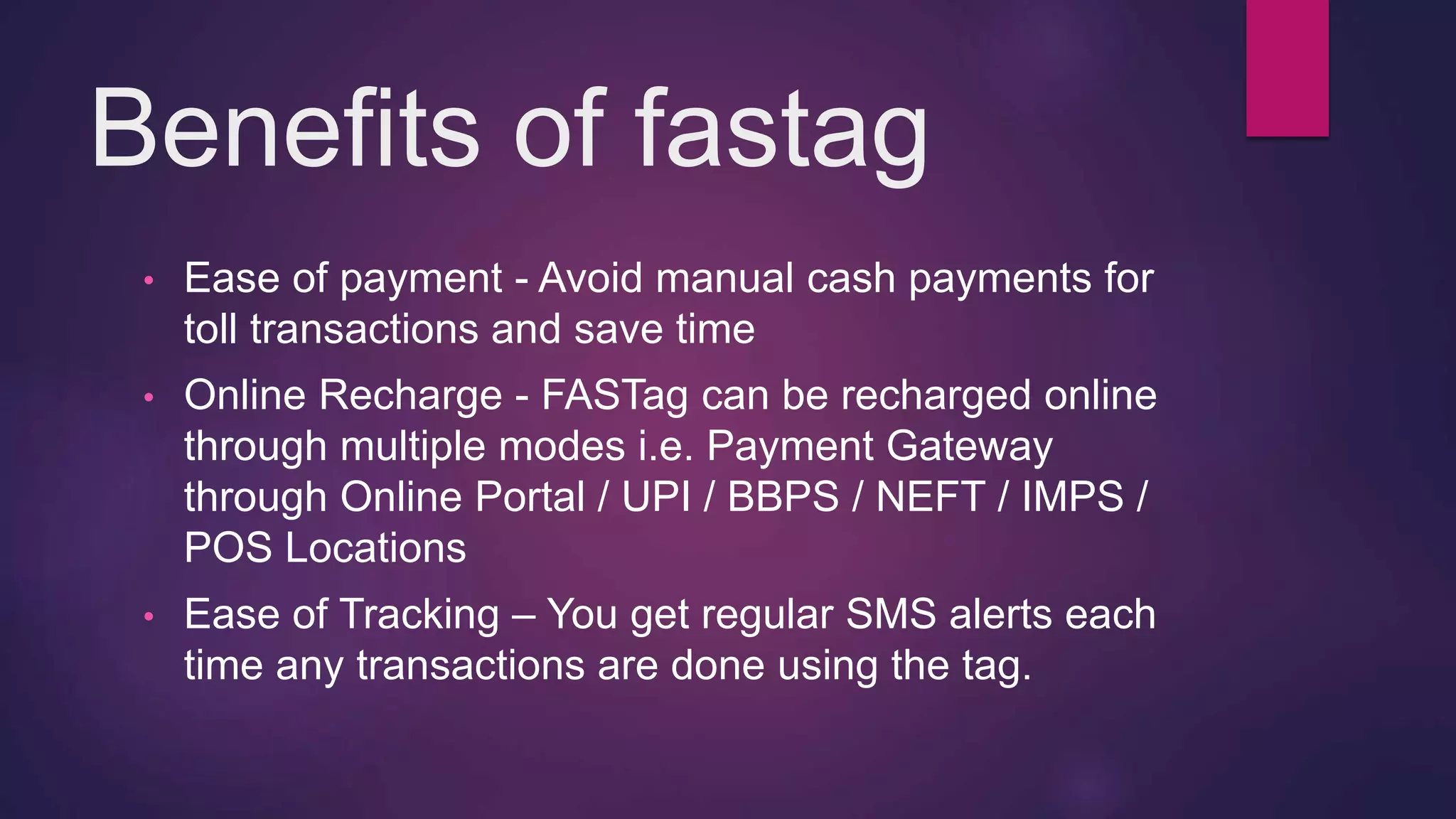 Benefits of fastag

• Ease of payment - Avoid manual cash payments for toll transactions and save time

• Online Recharge - FASTag can be recharged online through multiple modes i.e. Payment Gateway through Online Portal / UPI / BBPS / NEFT / IMPS / POS Locations

• Ease of Tracking – You get regular SMS alerts each time any transactions are done using the tag.